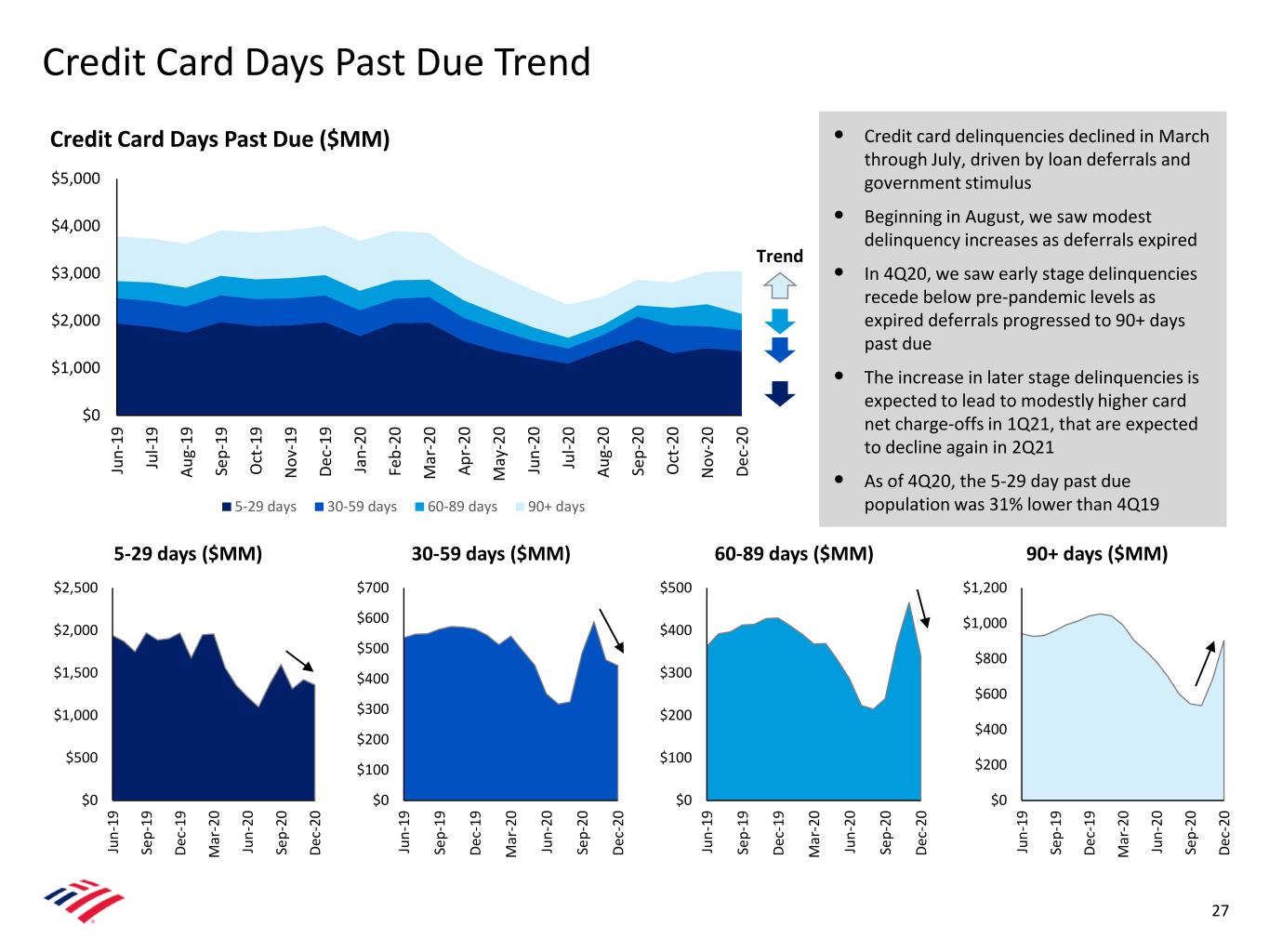 Credit Card Days Past Due Trend

Credit Card Days Past Due ($MM)

$5,000
$4,000
$3,000
$2,000
$1,000
$0

Jun-19 Jul-19 Aug-19 Sep-19 Oct-19 Nov-19 Dec-19 Jan-20 Feb-20 Mar-20 Apr-20 May-20 Jun-20 Jul-20 Aug-20 Sep-20 Oct-20 Nov-20 Dec-20

5-29 days 30-59 days 60-89 days 90+ days

Trend

• Credit card delinquencies declined in March through July, driven by loan deferrals and government stimulus
• Beginning in August, we saw modest delinquency increases as deferrals expired
• In 4Q20, we saw early stage delinquencies recede below pre-pandemic levels as expired deferrals progressed to 90+ days past due
• The increase in later stage delinquencies is expected to lead to modestly higher card net charge-offs in 1Q21, that are expected to decline again in 2Q21
• As of 4Q20, the 5-29 day past due population was 31% lower than 4Q19

5-29 days ($MM)
$2,500
$2,000
$1,500
$1,000
$500
$0
Jun-19 Sep-19 Dec-19 Mar-20 Jun-20 Sep-20 Dec-20

30-59 days ($MM)
$700
$600
$500
$400
$300
$200
$100
$0
Jun-19 Sep-19 Dec-19 Mar-20 Jun-20 Sep-20 Dec-20

60-89 days ($MM)
$500
$400
$300
$200
$100
$0
Jun-19 Sep-19 Dec-19 Mar-20 Jun-20 Sep-20 Dec-20

90+ days ($MM)
$1,200
$1,000
$800
$600
$400
$200
$0
Jun-19 Sep-19 Dec-19 Mar-20 Jun-20 Sep-20 Dec-20

27